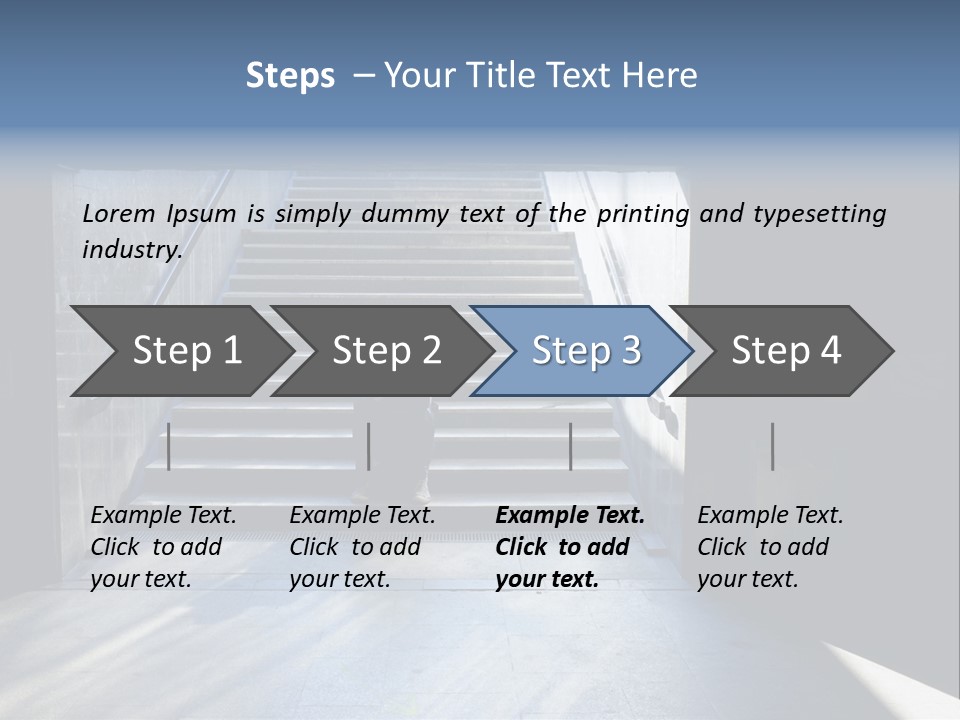 Steps – Your Title Text Here

Lorem Ipsum is simply dummy text of the printing and typesetting industry.

Step 1

Step 2

Step 3

Step 4

Example Text. Click to add your text.

Example Text. Click to add your text.

Example Text. Click to add your text.

Example Text. Click to add your text.